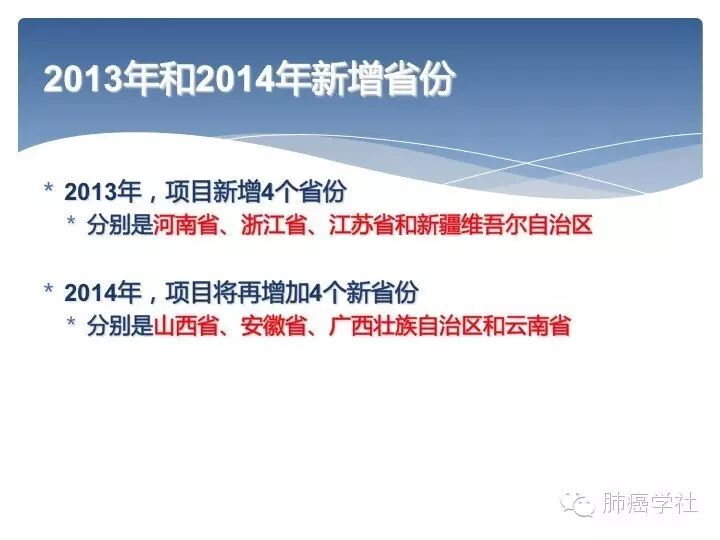 2013年和2014年新增省份

* 2013年，项目新增4个省份
  * 分别是河南省、浙江省、江苏省和新疆维吾尔自治区

* 2014年，项目将再增加4个新省份
  * 分别是山西省、安徽省、广西壮族自治区和云南省

肺癌学社